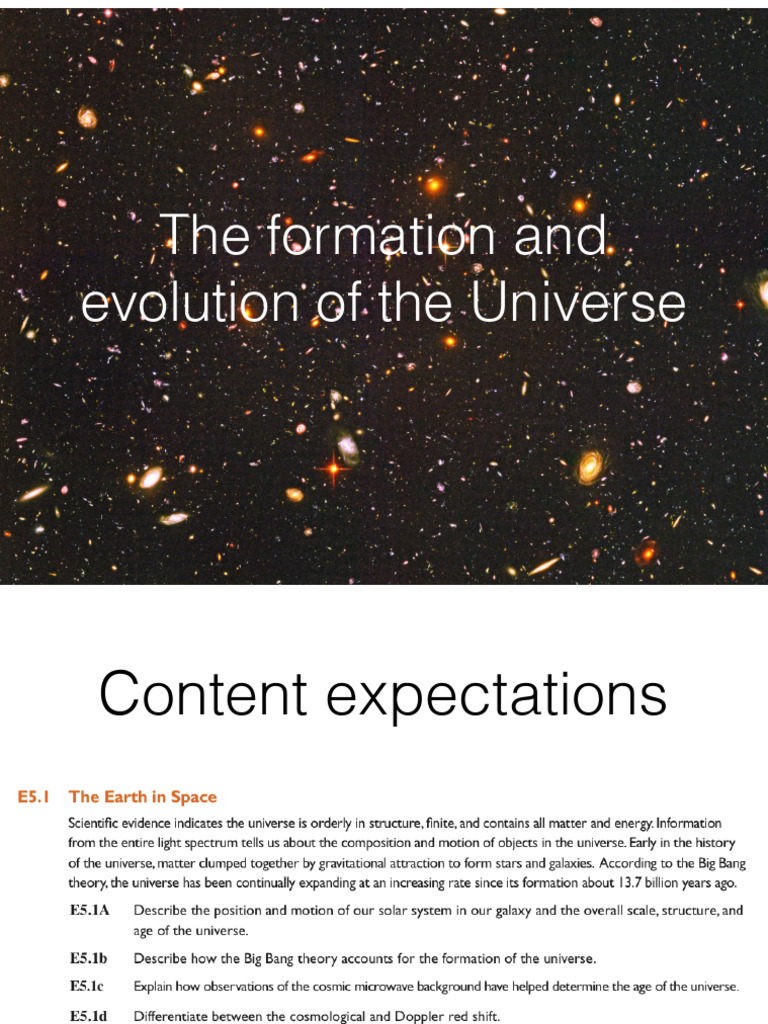 The formation and evolution of the Universe

Content expectations

E5.1 The Earth in Space

Scientific evidence indicates the universe is orderly in structure, finite, and contains all matter and energy. Information from the entire light spectrum tells us about the composition and motion of objects in the universe. Early in the history of the universe, matter clumped together by gravitational attraction to form stars and galaxies. According to the Big Bang theory, the universe has been continually expanding at an increasing rate since its formation about 13.7 billion years ago.

E5.1A Describe the position and motion of our solar system in our galaxy and the overall scale, structure, and age of the universe.

E5.1b Describe how the Big Bang theory accounts for the formation of the universe.

E5.1c Explain how observations of the cosmic microwave background have helped determine the age of the universe.

E5.1d Differentiate between the cosmological and Doppler red shift.